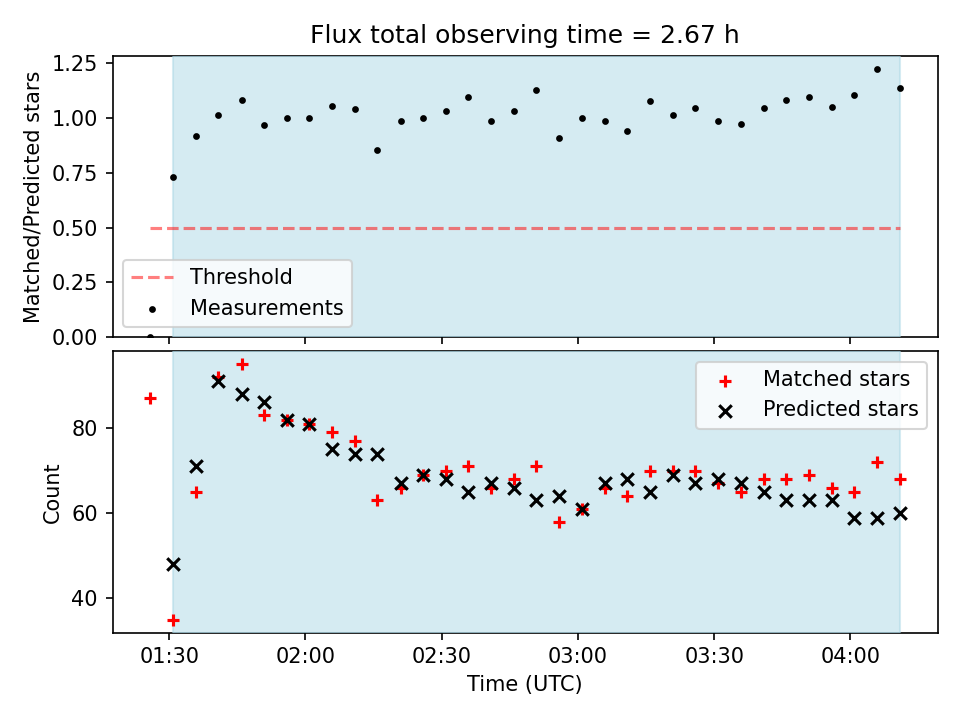 Flux total observing time = 2.67 h

Matched/Predicted stars

1.25
1.00
0.75
0.50
0.25
0.00

Threshold
Measurements

Count

80
60
40

Matched stars
Predicted stars

01:30
02:00
02:30
03:00
03:30
04:00

Time (UTC)